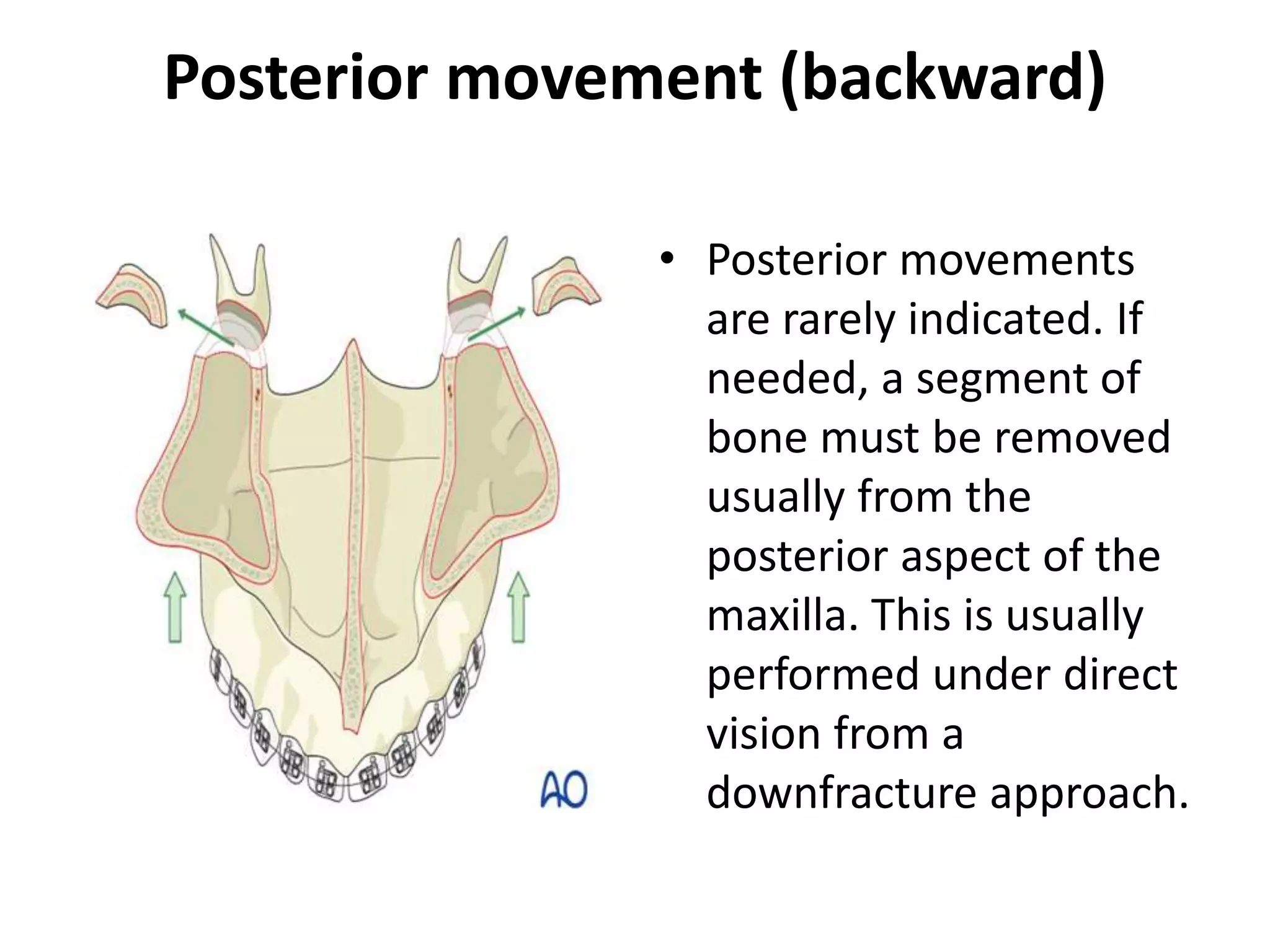 Posterior movement (backward)

AO

• Posterior movements are rarely indicated. If needed, a segment of bone must be removed usually from the posterior aspect of the maxilla. This is usually performed under direct vision from a downfracture approach.